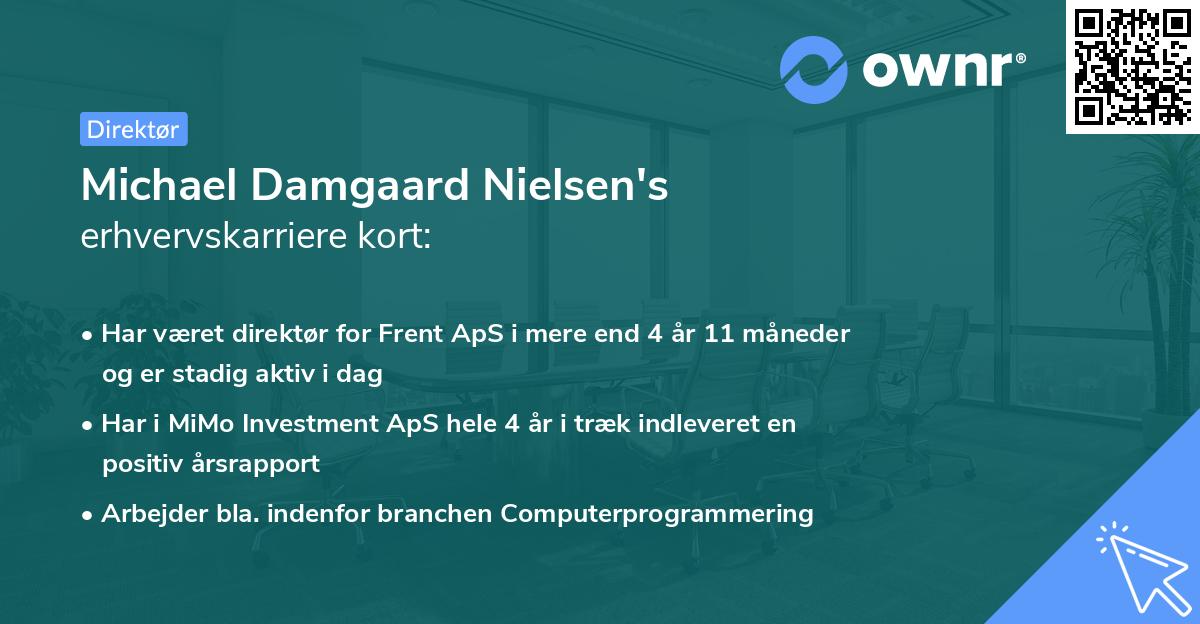 ownr®

Direktør

Michael Damgaard Nielsen's erhvervskarriere kort:

• Har været direktør for Frent ApS i mere end 4 år 11 måneder og er stadig aktiv i dag

• Har i MiMo Investment ApS hele 4 år i træk indleveret en positiv årsrapport

• Arbejder bla. indenfor branchen Computerprogrammering